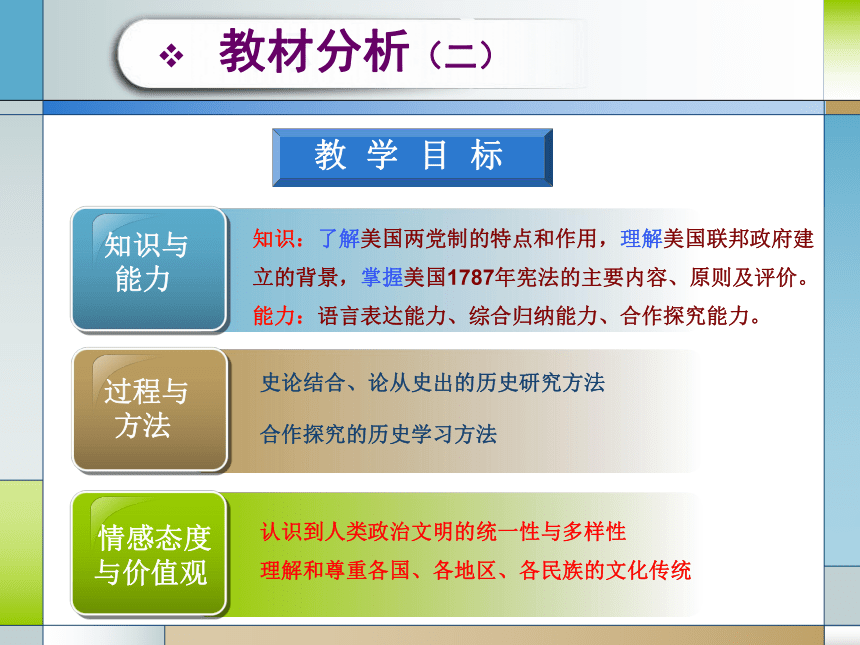 ❖ 教材分析（二）

教 学 目 标

知识与能力

知识：了解美国两党制的特点和作用，理解美国联邦政府建立的背景，掌握美国1787年宪法的主要内容、原则及评价。
能力：语言表达能力、综合归纳能力、合作探究能力。

过程与方法

史论结合、论从史出的历史研究方法

合作探究的历史学习方法

情感态度与价值观

认识到人类政治文明的统一性与多样性
理解和尊重各国、各地区、各民族的文化传统